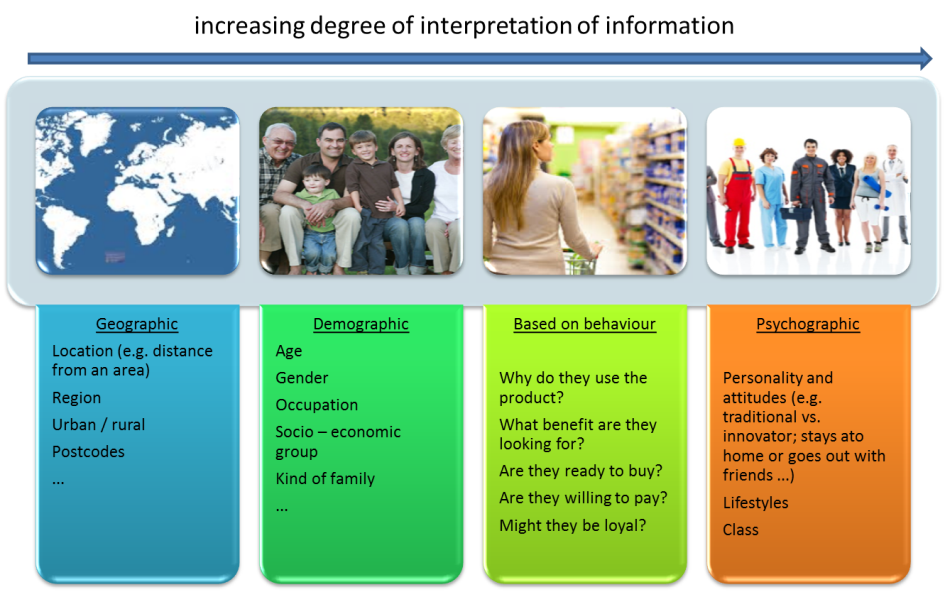 increasing degree of interpretation of information

Geographic

Location (e.g. distance from an area)

Region

Urban / rural

Postcodes

...

Demographic

Age

Gender

Occupation

Socio – economic group

Kind of family

...

Based on behaviour

Why do they use the product?

What benefit are they looking for?

Are they ready to buy?

Are they willing to pay?

Might they be loyal?

Psychographic

Personality and attitudes (e.g. traditional vs. innovator; stays ato home or goes out with friends ...)

Lifestyles

Class